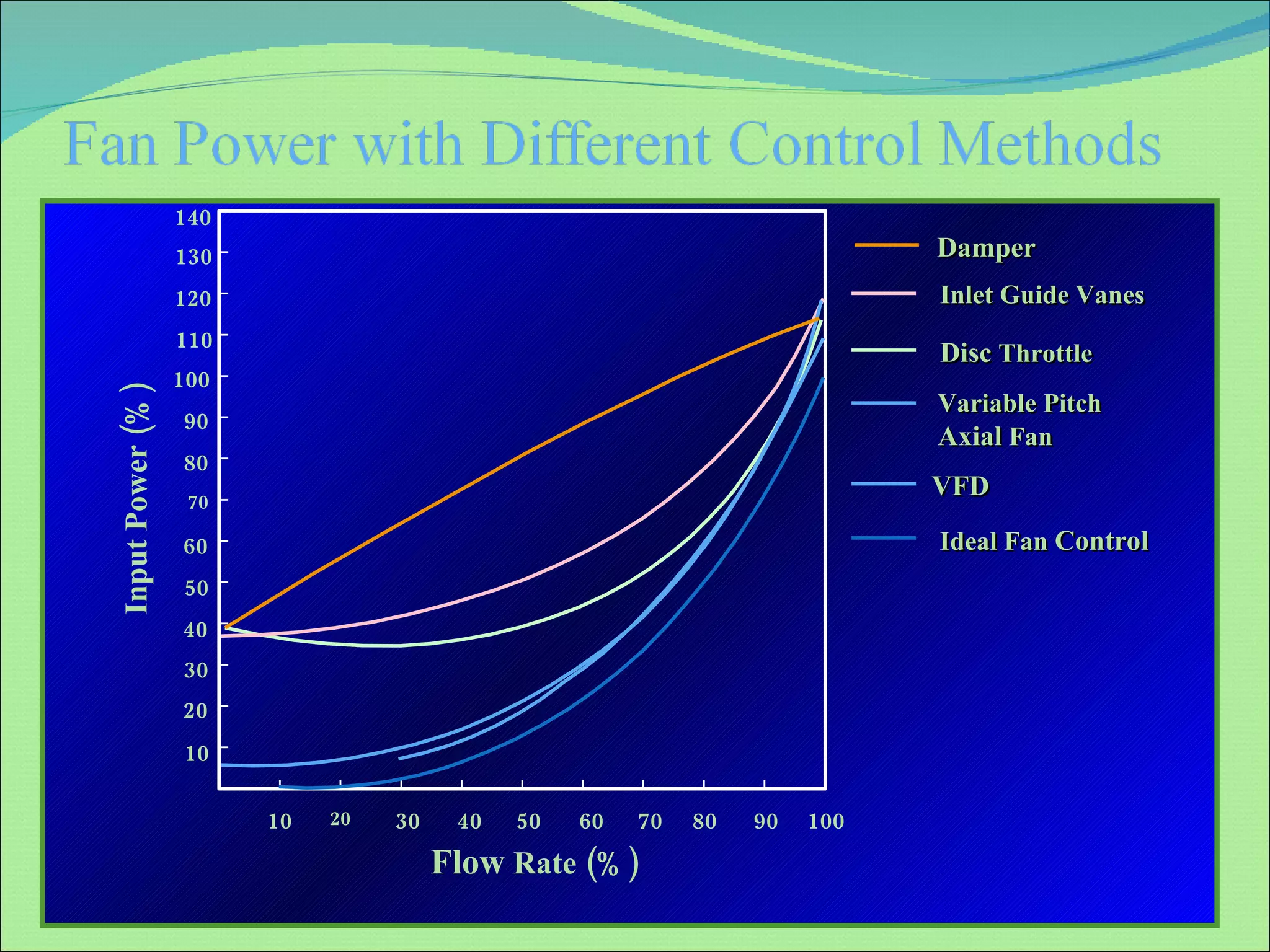 Fan Power with Different Control Methods

140
130
120
110
100
90
80
70
60
50
40
30
20
10

Input Power (% )

10 20 30 40 50 60 70 80 90 100

Flow Rate (% )

Damper

Inlet Guide Vanes

Disc Throttle

Variable Pitch Axial Fan

VFD

Ideal Fan Control